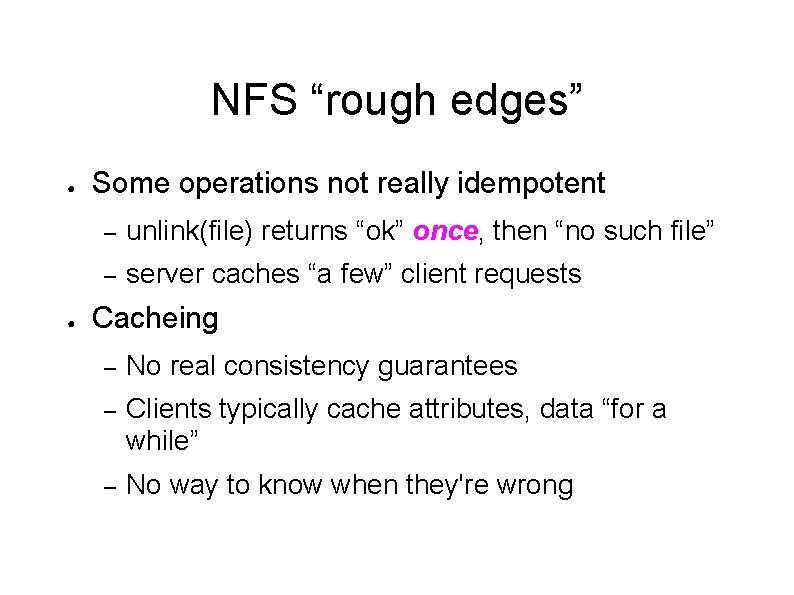 NFS “rough edges”

● Some operations not really idempotent

– unlink(file) returns “ok” once, then “no such file”

– server caches “a few” client requests

● Cacheing

– No real consistency guarantees

– Clients typically cache attributes, data “for a while”

– No way to know when they're wrong